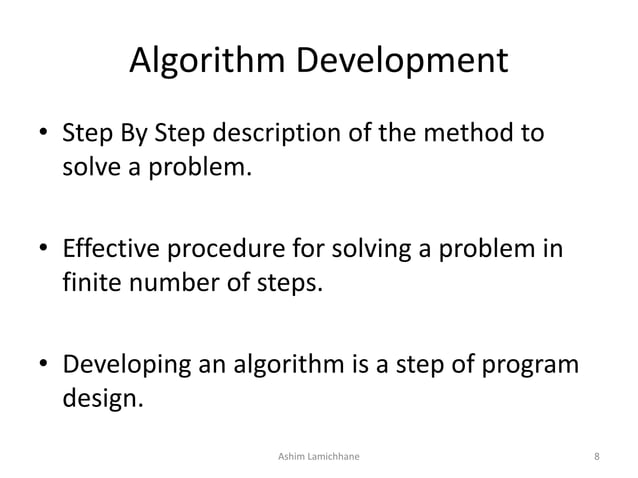 Algorithm Development

• Step By Step description of the method to solve a problem.

• Effective procedure for solving a problem in finite number of steps.

• Developing an algorithm is a step of program design.

Ashim Lamichhane

8